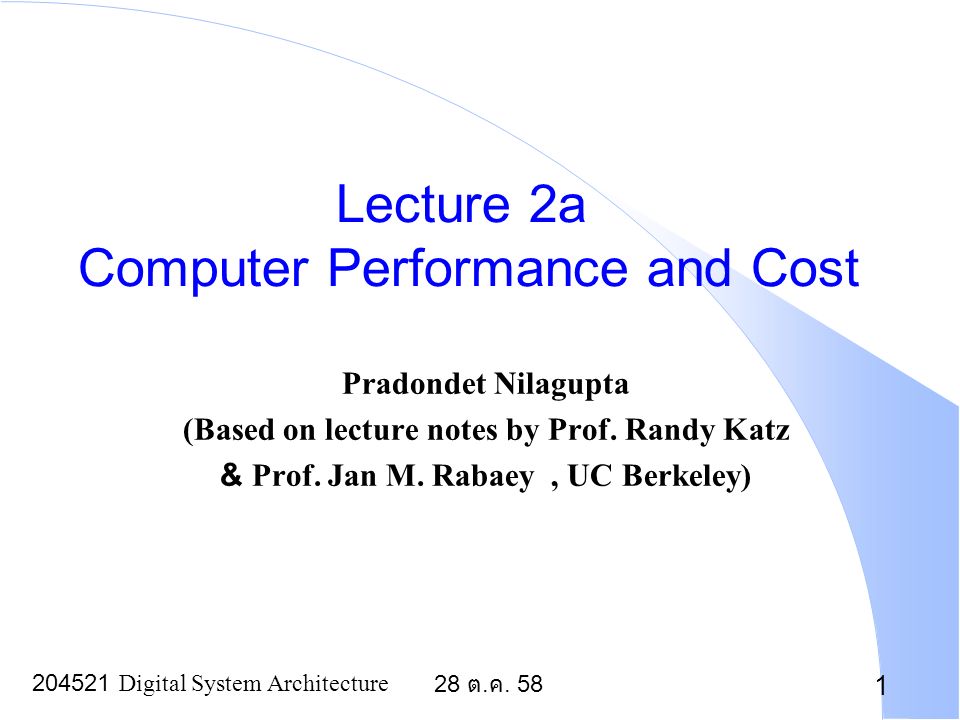 Lecture 2a
Computer Performance and Cost

Pradondet Nilagupta
(Based on lecture notes by Prof. Randy Katz
& Prof. Jan M. Rabaey , UC Berkeley)

204521 Digital System Architecture 28 ต.ค. 58 1